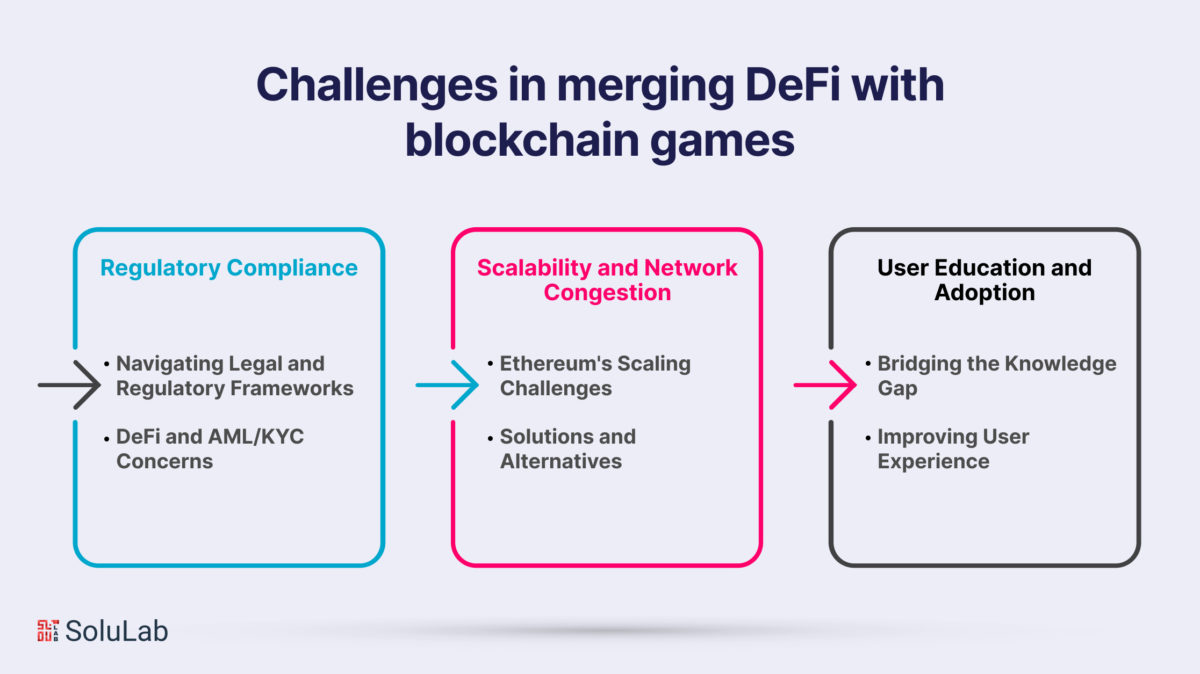 Challenges in merging DeFi with blockchain games

Regulatory Compliance

• Navigating Legal and Regulatory Frameworks

• DeFi and AML/KYC Concerns

Scalability and Network Congestion

• Ethereum's Scaling Challenges

• Solutions and Alternatives

User Education and Adoption

• Bridging the Knowledge Gap

• Improving User Experience

SoluLab